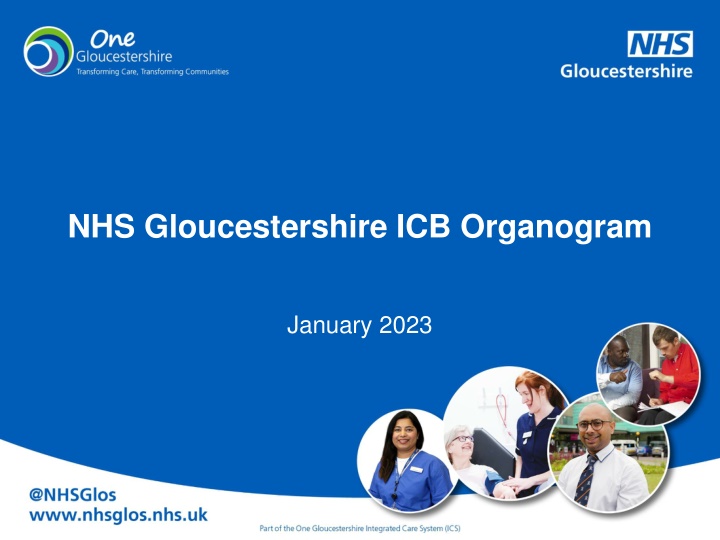 One
Gloucestershire
Transforming Care, Transforming Communities

NHS
Gloucestershire

NHS Gloucestershire ICB Organogram

January 2023

@NHSGlos
www.nhsglos.nhs.uk

Part of the One Gloucestershire Integrated Care System (ICS)